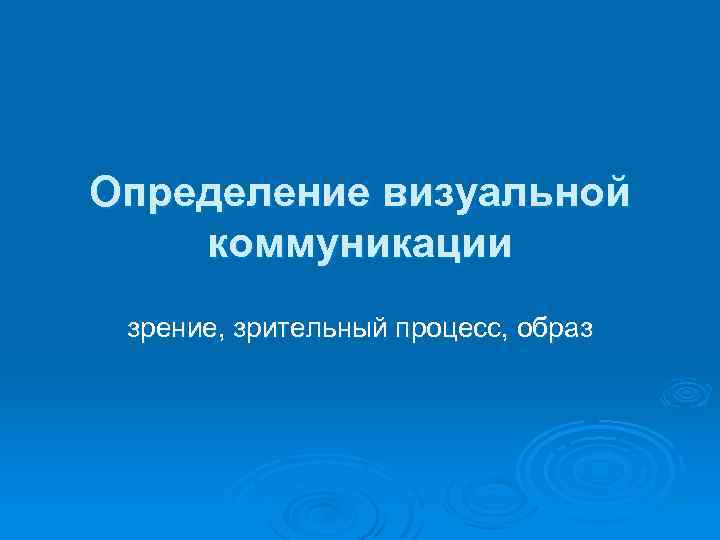 Определение визуальной коммуникации

зрение, зрительный процесс, образ